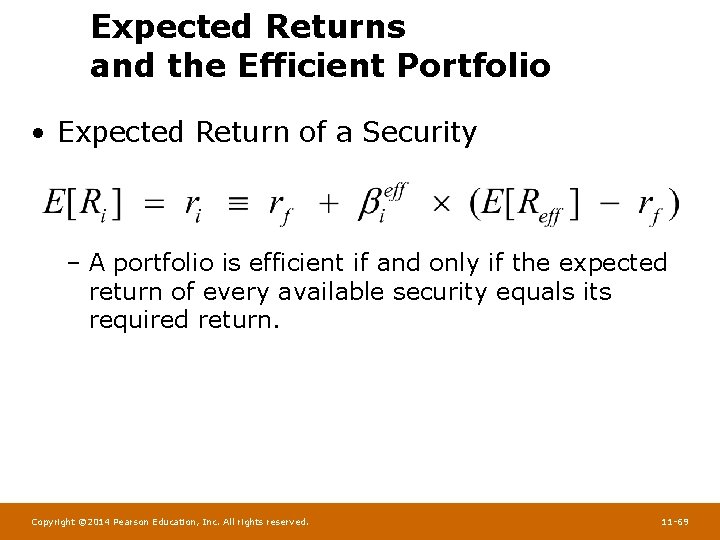 Expected Returns and the Efficient Portfolio

• Expected Return of a Security

$E[R_i] = r_i \equiv r_f + \beta_i^{eff} \times (E[R_{eff}] - r_f)$

– A portfolio is efficient if and only if the expected return of every available security equals its required return.

Copyright ©2014 Pearson Education, Inc. All rights reserved.

11-69